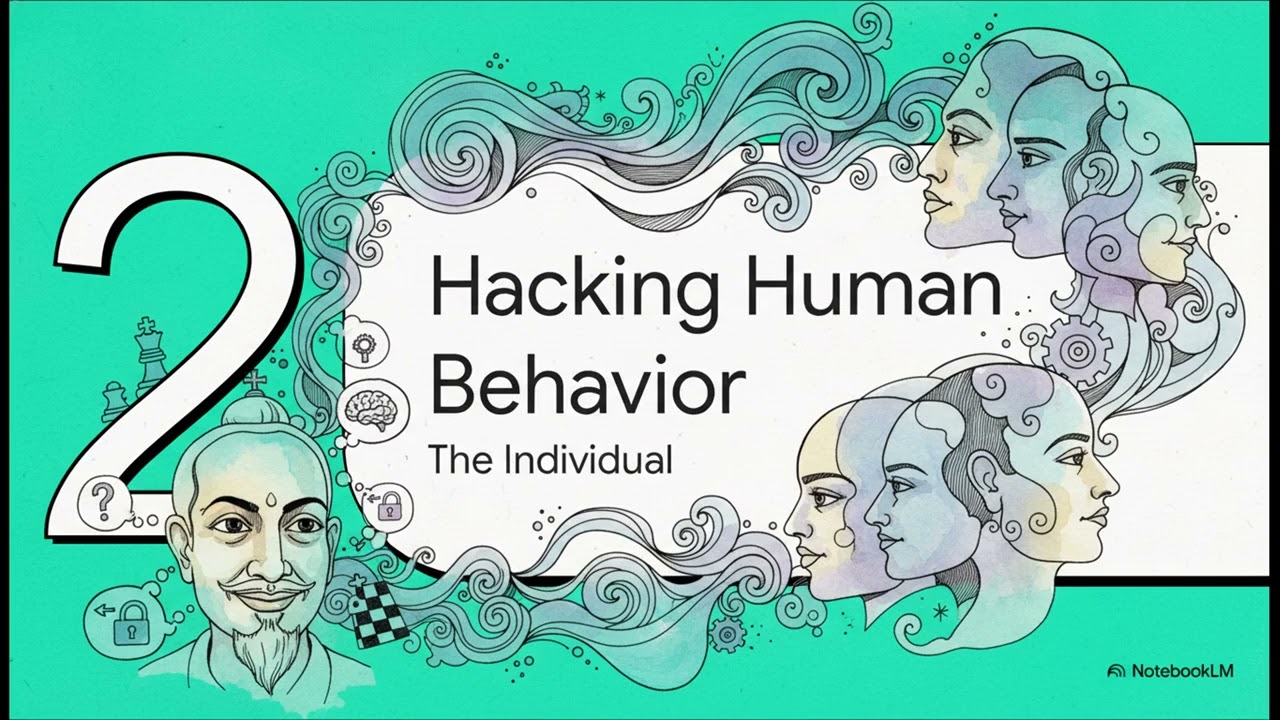 2

Hacking Human Behavior

The Individual

?

NotebookLM